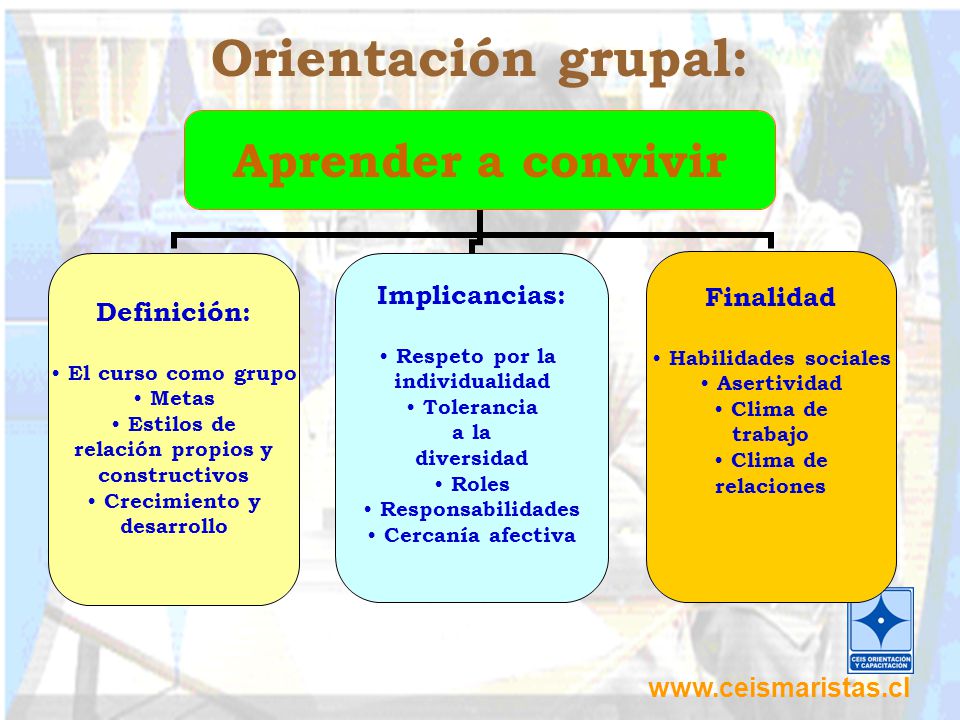 Orientación grupal:

Aprender a convivir

Definición:

• El curso como grupo
• Metas
• Estilos de relación propios y constructivos
• Crecimiento y desarrollo

Implicancias:

• Respeto por la individualidad
• Tolerancia a la diversidad
• Roles
• Responsabilidades
• Cercanía afectiva

Finalidad

• Habilidades sociales
• Asertividad
• Clima de trabajo
• Clima de relaciones

CEIS ORIENTACIÓN Y CAPACITACIÓN

www.ceismaristas.cl